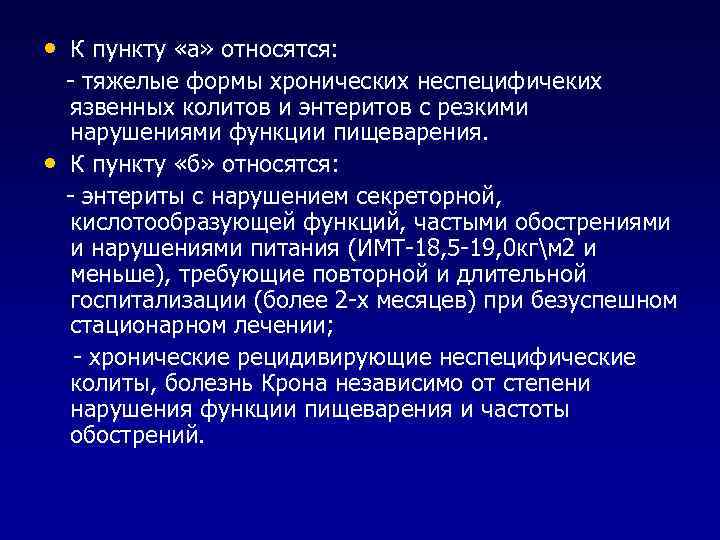 • К пункту «а» относятся:

- тяжелые формы хронических неспецифичеких язвенных колитов и энтеритов с резкими нарушениями функции пищеварения.

• К пункту «б» относятся:

- энтериты с нарушением секреторной, кислотообразующей функций, частыми обострениями и нарушениями питания (ИМТ-18,5-19,0кг\м2 и меньше), требующие повторной и длительной госпитализации (более 2-х месяцев) при безуспешном стационарном лечении;

- хронические рецидивирующие неспецифические колиты, болезнь Крона независимо от степени нарушения функции пищеварения и частоты обострений.